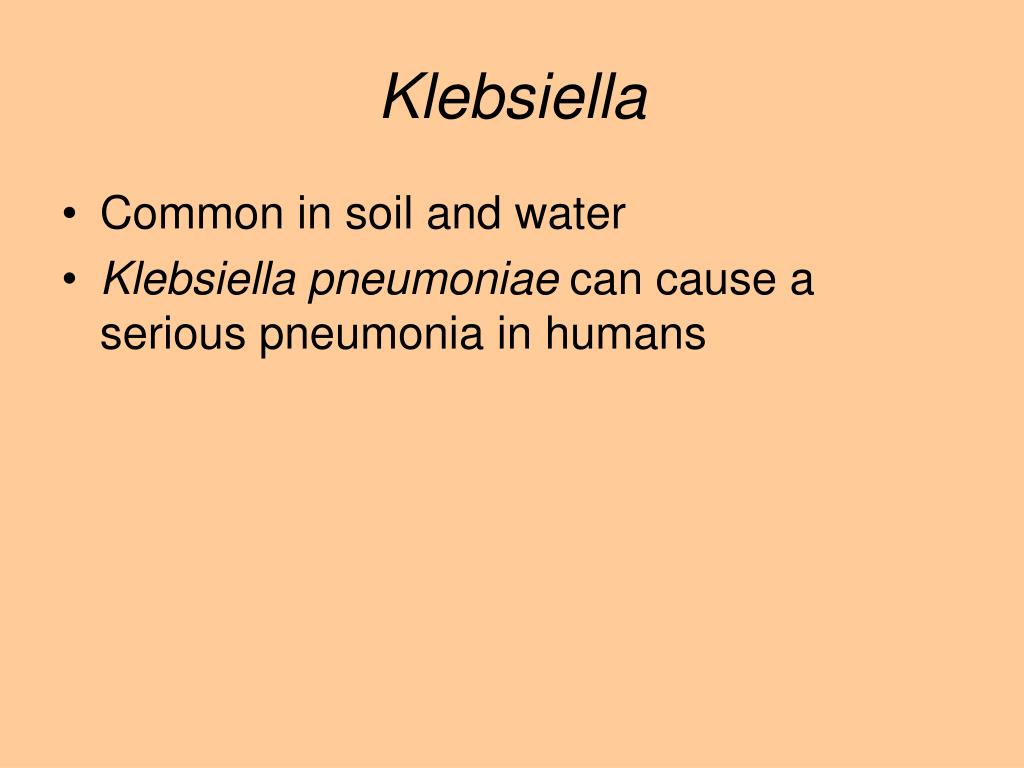 Klebsiella

• Common in soil and water
• Klebsiella pneumoniae can cause a serious pneumonia in humans